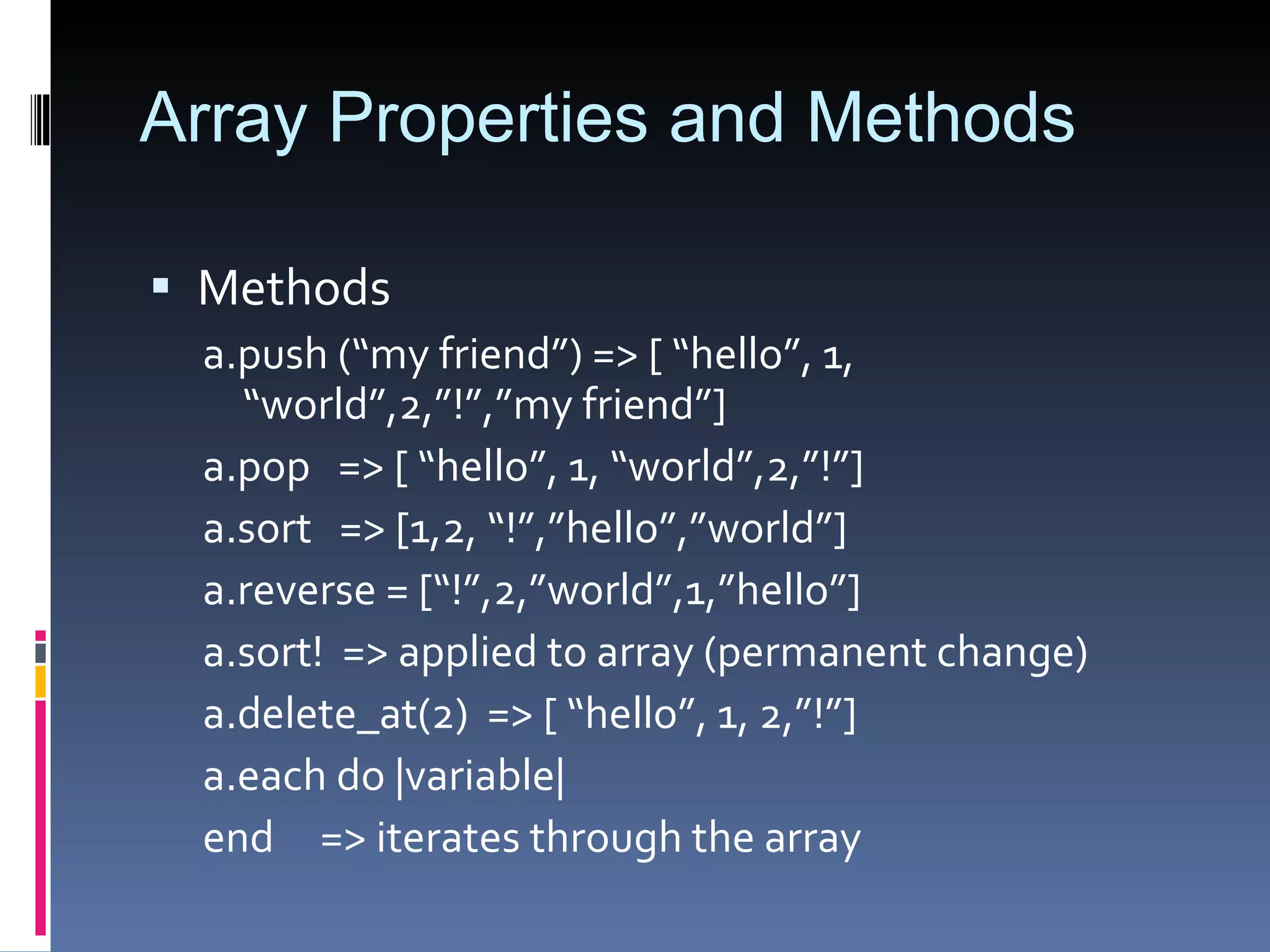 Array Properties and Methods

▪ Methods

a.push (“my friend”) => [ “hello”, 1, “world”,2,”!”,”my friend”]

a.pop => [ “hello”, 1, “world”,2,”!”]

a.sort => [1,2, “!”,”hello”,”world”]

a.reverse = [“!”,2,”world”,1,”hello”]

a.sort! => applied to array (permanent change)

a.delete_at(2) => [ “hello”, 1, 2,”!”]

a.each do |variable|

end => iterates through the array